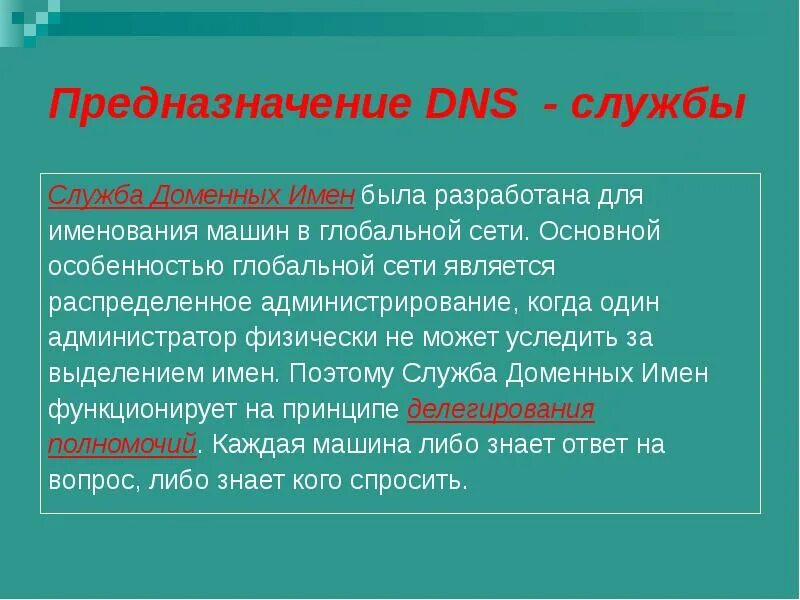 Предназначение DNS  - службы

Служба Доменных Имен была разработана для именования машин в глобальной сети. Основной особенностью глобальной сети является распределенное администрирование, когда один администратор физически не может уследить за выделением имен. Поэтому Служба Доменных Имен функционирует на принципе делегирования полномочий. Каждая машина либо знает ответ на вопрос, либо знает кого спросить.